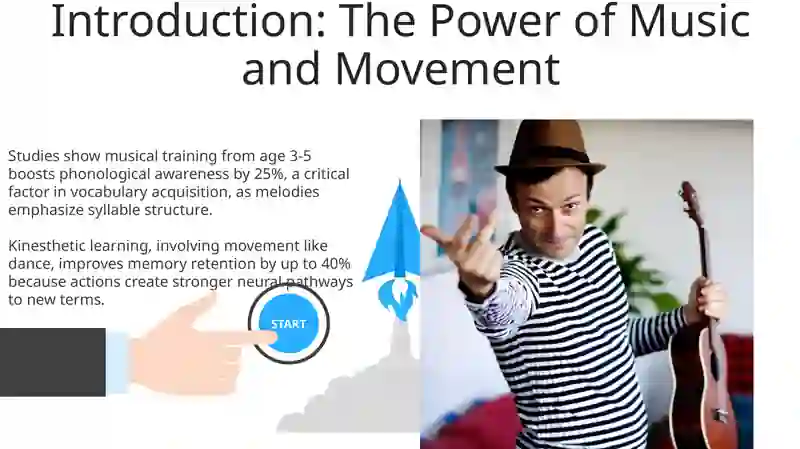 Introduction: The Power of Music and Movement

Studies show musical training from age 3-5 boosts phonological awareness by 25%, a critical factor in vocabulary acquisition, as melodies emphasize syllable structure.

Kinesthetic learning, involving movement like dance, improves memory retention by up to 40% because actions create stronger neural pathways to new terms.

START